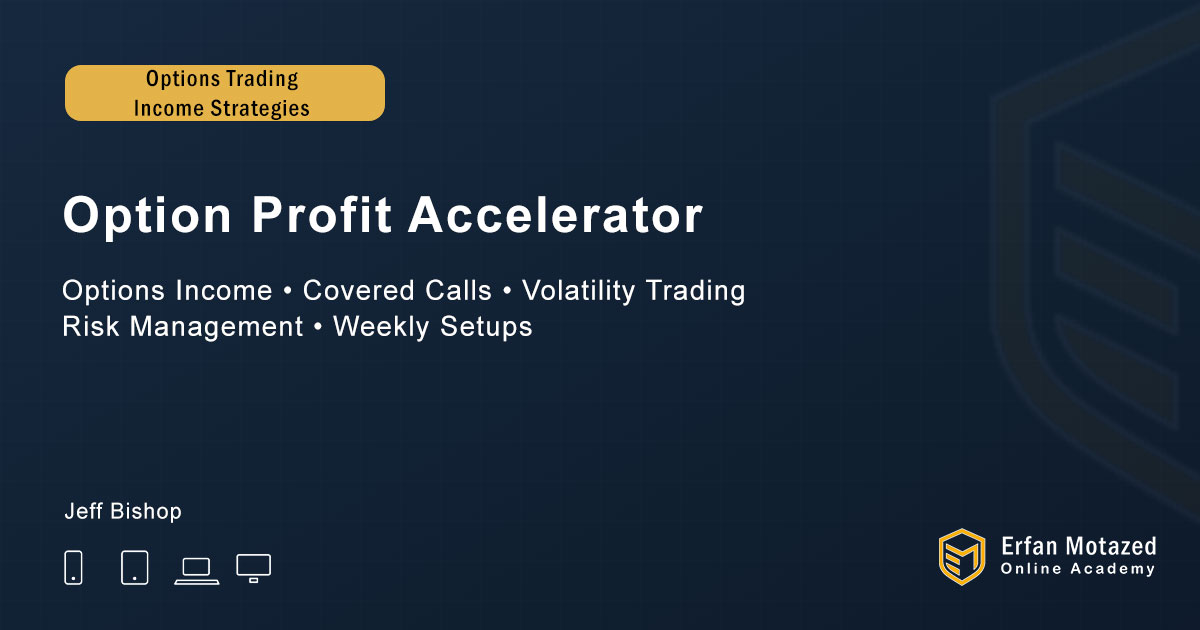 Options Trading
Income Strategies

Option Profit Accelerator

Options Income • Covered Calls • Volatility Trading
Risk Management • Weekly Setups

Jeff Bishop

Erfan Motazed
Online Academy